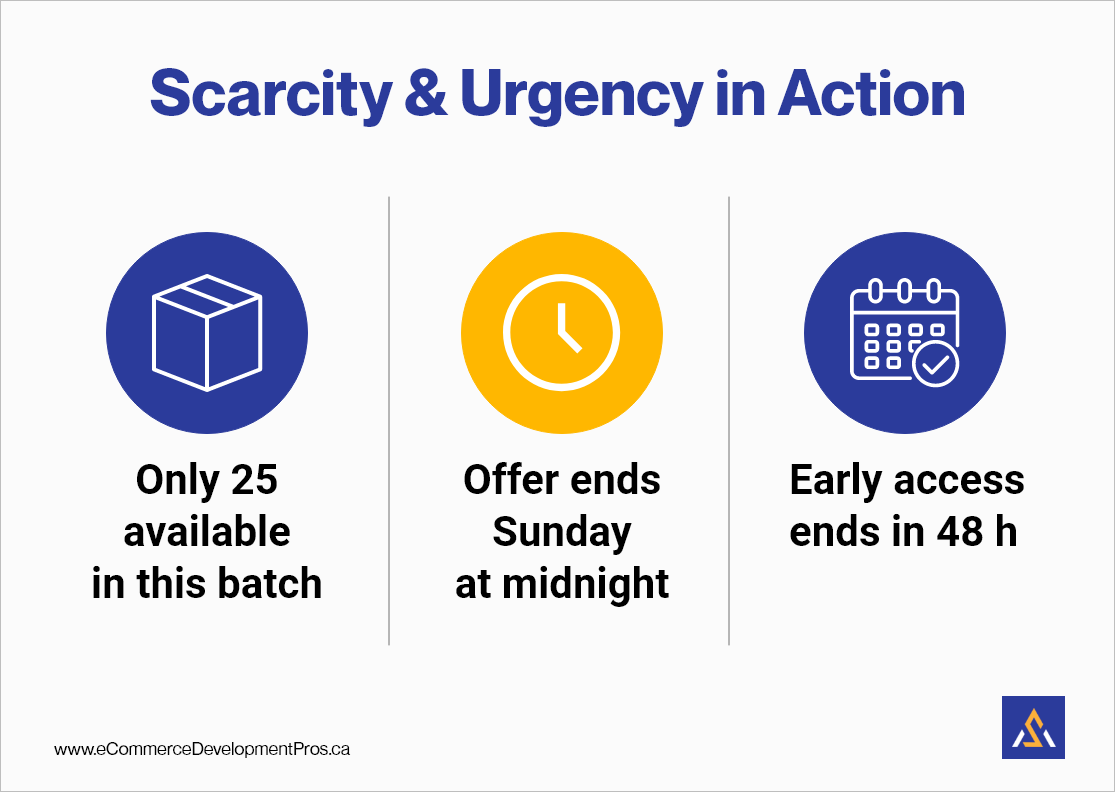 Scarcity & Urgency in Action

Only 25 available in this batch

Offer ends Sunday at midnight

Early access ends in 48 h

www.eCommerceDevelopmentPros.ca